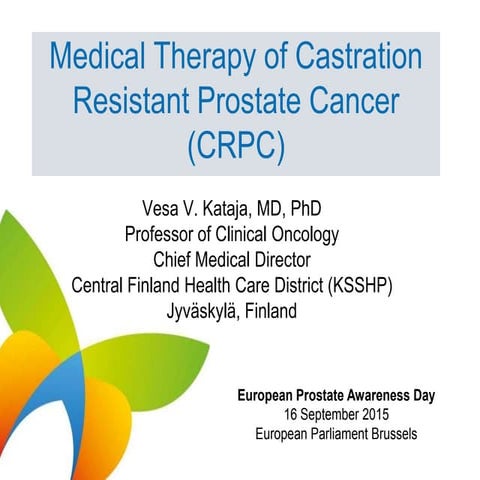 Medical Therapy of Castration Resistant Prostate Cancer (CRPC)

Vesa V. Kataja, MD, PhD
Professor of Clinical Oncology
Chief Medical Director
Central Finland Health Care District (KSSHP)
Jyväskylä, Finland

European Prostate Awareness Day
16 September 2015
European Parliament Brussels